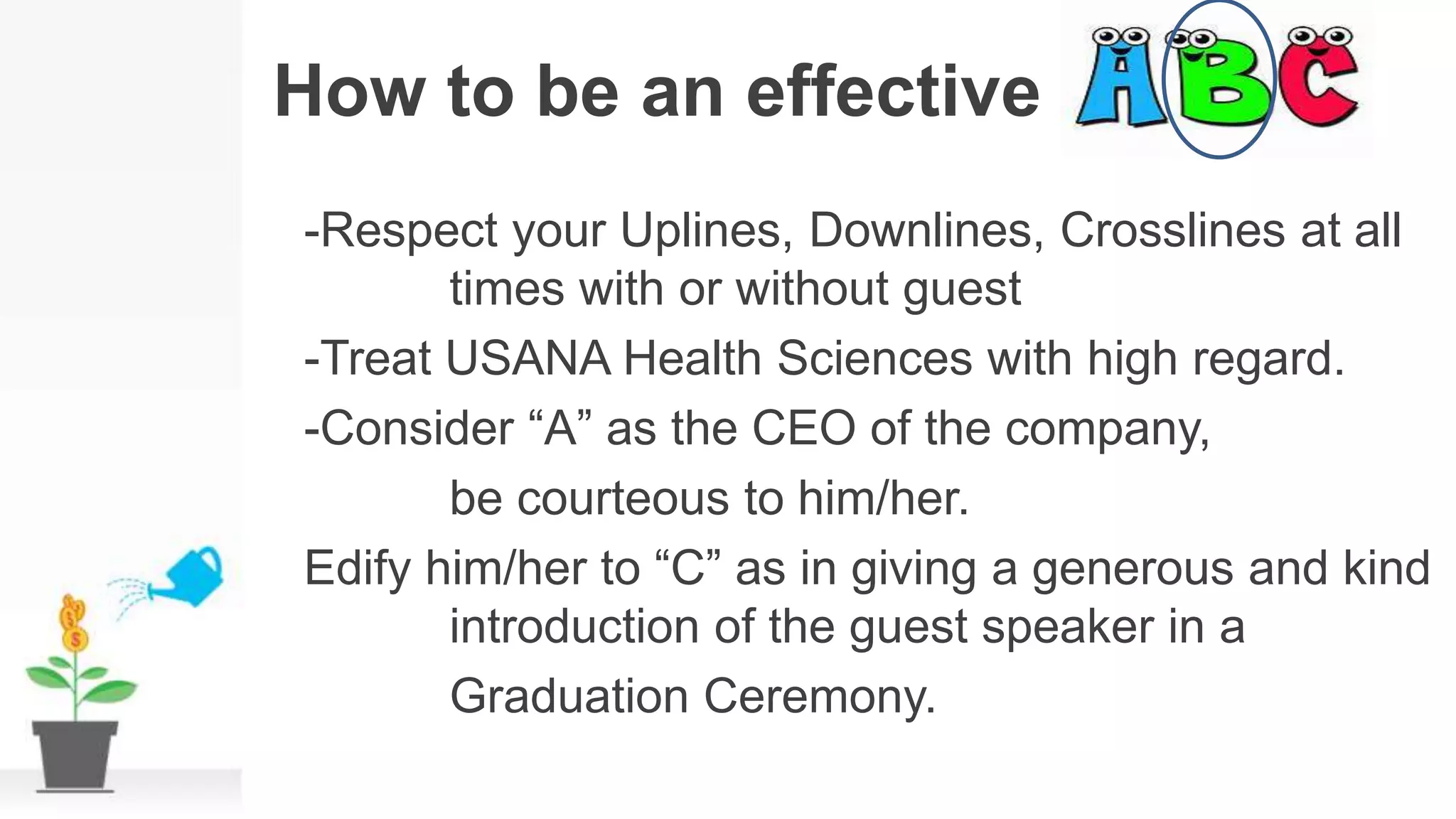 How to be an effective ABC

-Respect your Uplines, Downlines, Crosslines at all times with or without guest

-Treat USANA Health Sciences with high regard.

-Consider “A” as the CEO of the company,

be courteous to him/her.

Edify him/her to “C” as in giving a generous and kind introduction of the guest speaker in a

Graduation Ceremony.